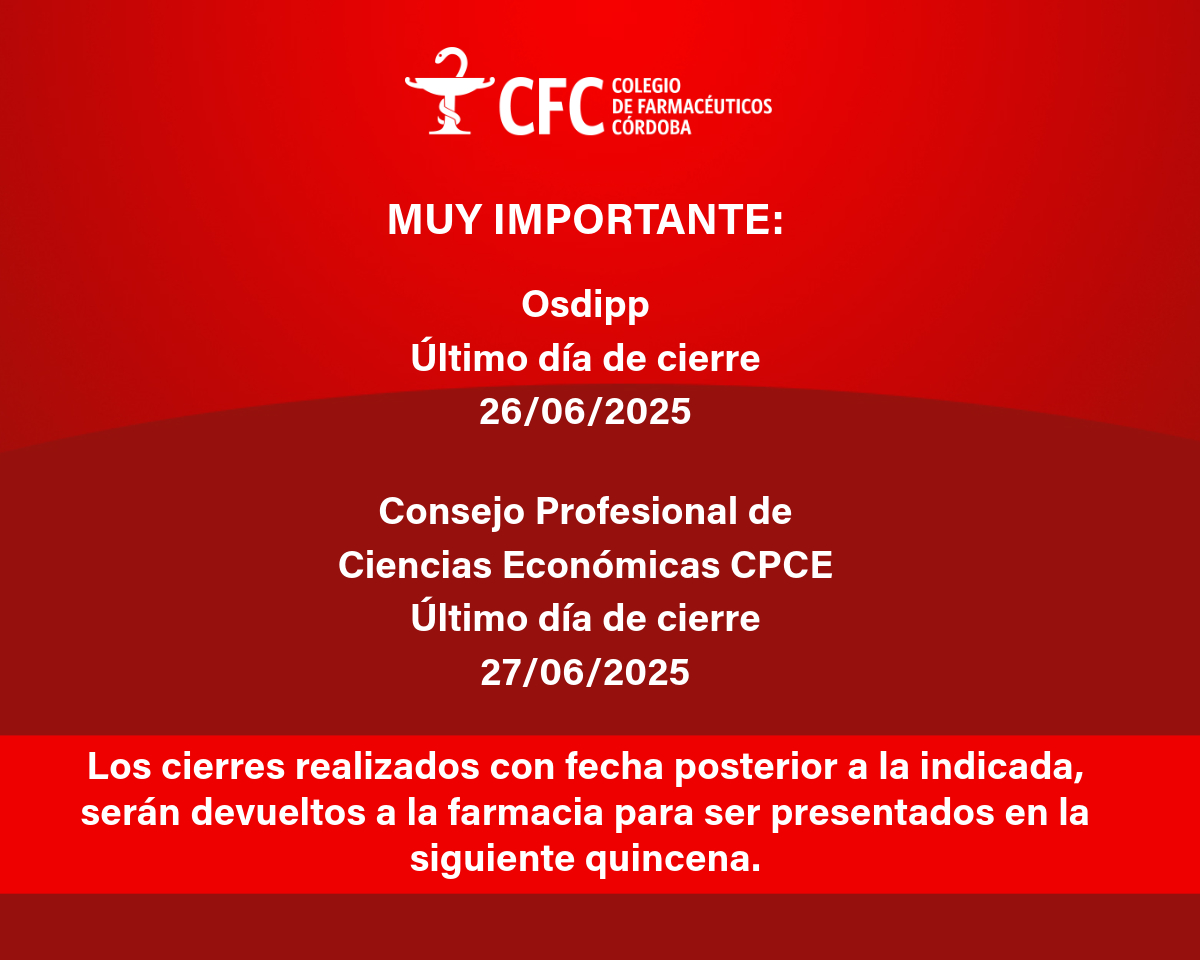 CFC COLEGIO DE FARMACÉUTICOS CÓRDOBA

MUY IMPORTANTE:

Osdipp
Último día de cierre
26/06/2025

Consejo Profesional de
Ciencias Económicas CPCE
Último día de cierre
27/06/2025

Los cierres realizados con fecha posterior a la indicada, serán devueltos a la farmacia para ser presentados en la siguiente quincena.